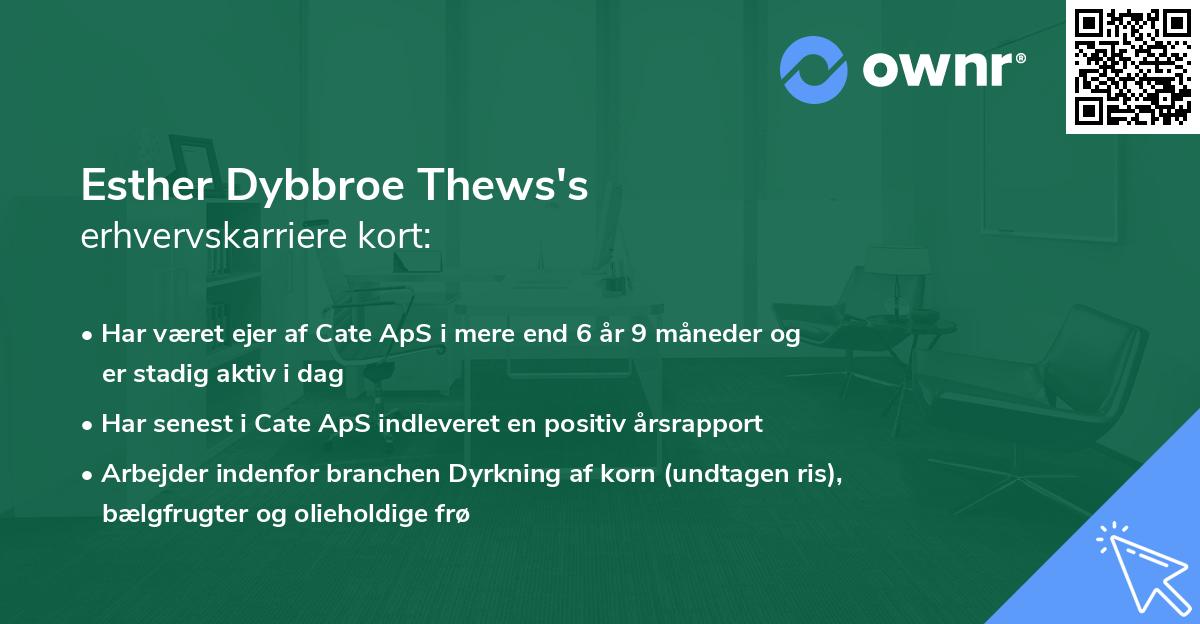 ownr®

Esther Dybbroe Thews's
erhvervskarriere kort:

• Har været ejer af Cate ApS i mere end 6 år 9 måneder og er stadig aktiv i dag

• Har senest i Cate ApS indleveret en positiv årsrapport

• Arbejder indenfor branchen Dyrkning af korn (undtagen ris), bælgfrugter og olieholdige frø